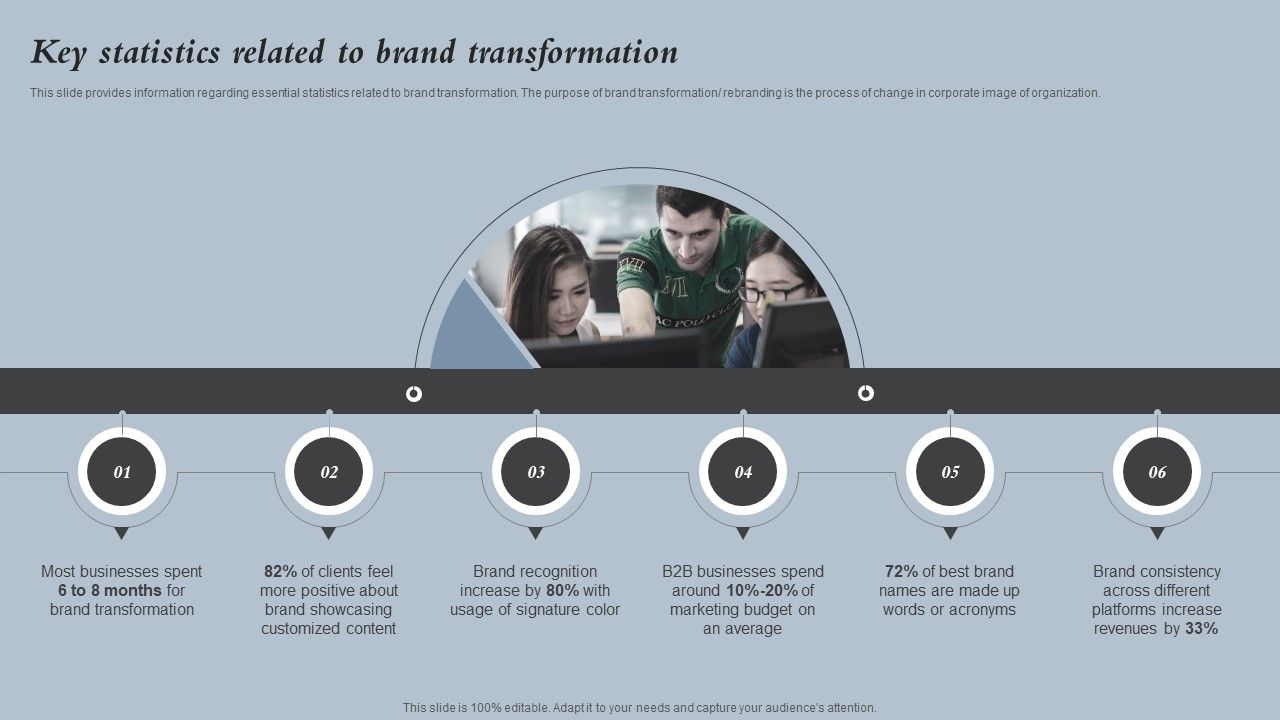 Key statistics related to brand transformation

This slide provides information regarding essential statistics related to brand transformation. The purpose of brand transformation/ rebranding is the process of change in corporate image of organization.

01

Most businesses spent 6 to 8 months for brand transformation

02

82% of clients feel more positive about brand showcasing customized content

03

Brand recognition increase by 80% with usage of signature color

04

B2B businesses spend around 10%-20% of marketing budget on an average

05

72% of best brand names are made up words or acronyms

06

Brand consistency across different platforms increase revenues by 33%

This slide is 100% editable. Adapt it to your needs and capture your audience's attention.